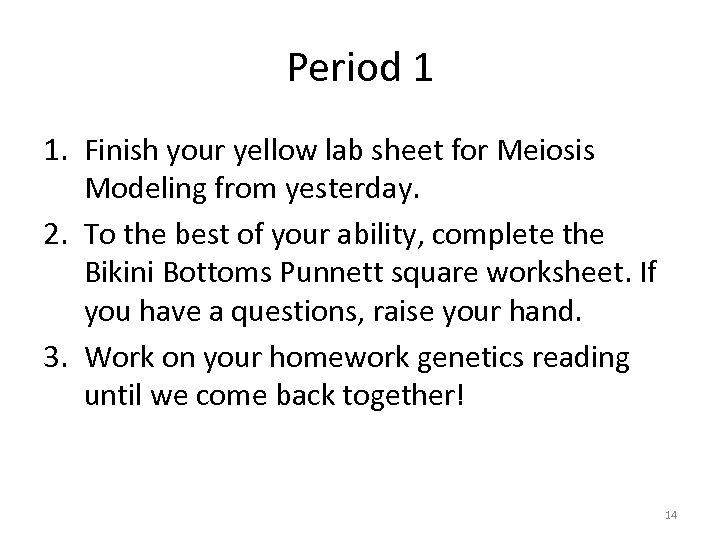 Period 1

1. Finish your yellow lab sheet for Meiosis Modeling from yesterday.
2. To the best of your ability, complete the Bikini Bottoms Punnett square worksheet. If you have a questions, raise your hand.
3. Work on your homework genetics reading until we come back together!

14